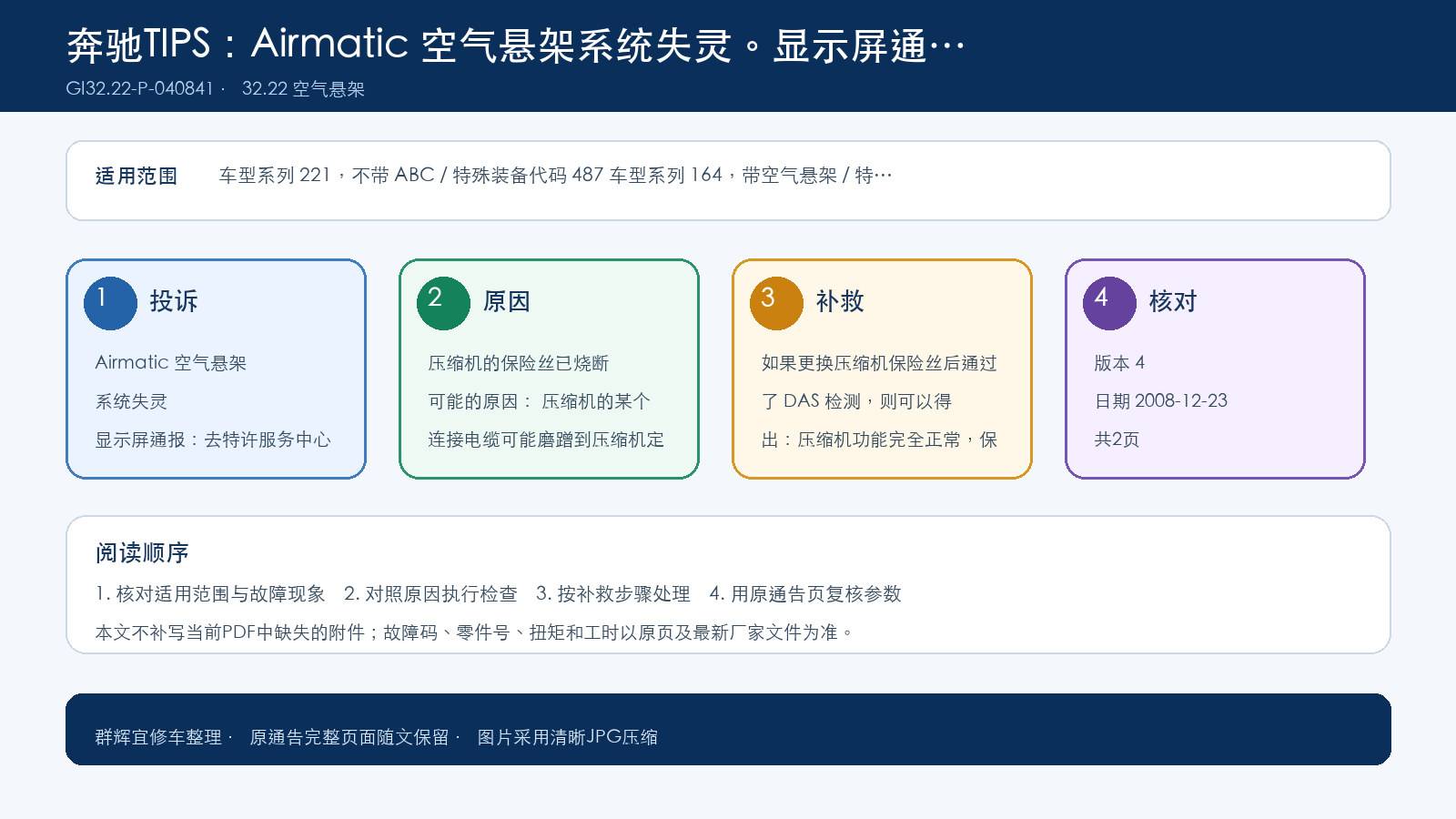 奔驰TIPS：Airmatic 空气悬架系统失灵。显示屏通…

GI32.22-P-040841 · 32.22 空气悬架

适用范围 车型系列 221，不带 ABC / 特殊装备代码 487 车型系列 164，带空气悬架 / 特…

1 投诉

Airmatic 空气悬架

系统失灵

显示屏通报：去特许服务中心

2 原因

压缩机的保险丝已烧断

可能的原因： 压缩机的某个

连接电缆可能磨蹭到压缩机定

3 补救

如果更换压缩机保险丝后通过

了 DAS 检测，则可以得

出：压缩机功能完全正常，保

4 核对

版本 4

日期 2008-12-23

共2页

阅读顺序

1. 核对适用范围与故障现象 2. 对照原因执行检查 3. 按补救步骤处理 4. 用原通告页复核参数

本文不补写当前PDF中缺失的附件；故障码、零件号、扭矩和工时以原页及最新厂家文件为准。

群辉宜修车整理 · 原通告完整页面随文保留 · 图片采用清晰JPG压缩